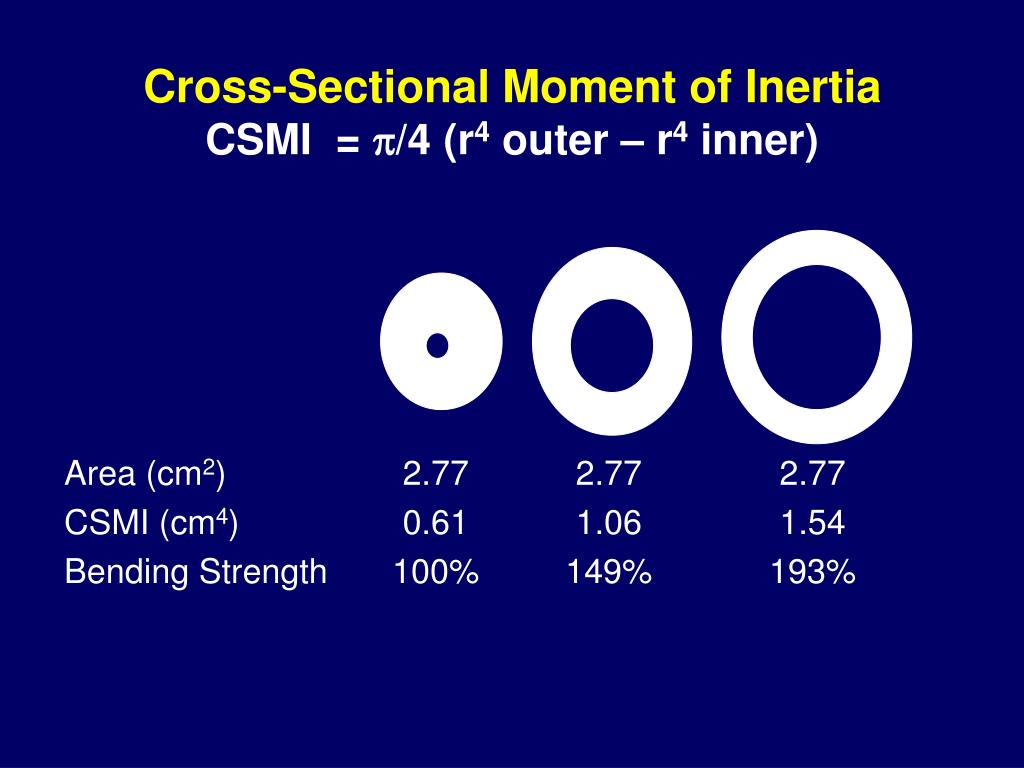 Cross-Sectional Moment of Inertia
CSMI = $\pi/4$ ($r^4$ outer – $r^4$ inner)

| | | | |
|---|---|---|---|
| Area ($cm^2$) | 2.77 | 2.77 | 2.77 |
| CSMI ($cm^4$) | 0.61 | 1.06 | 1.54 |
| Bending Strength | 100% | 149% | 193% |